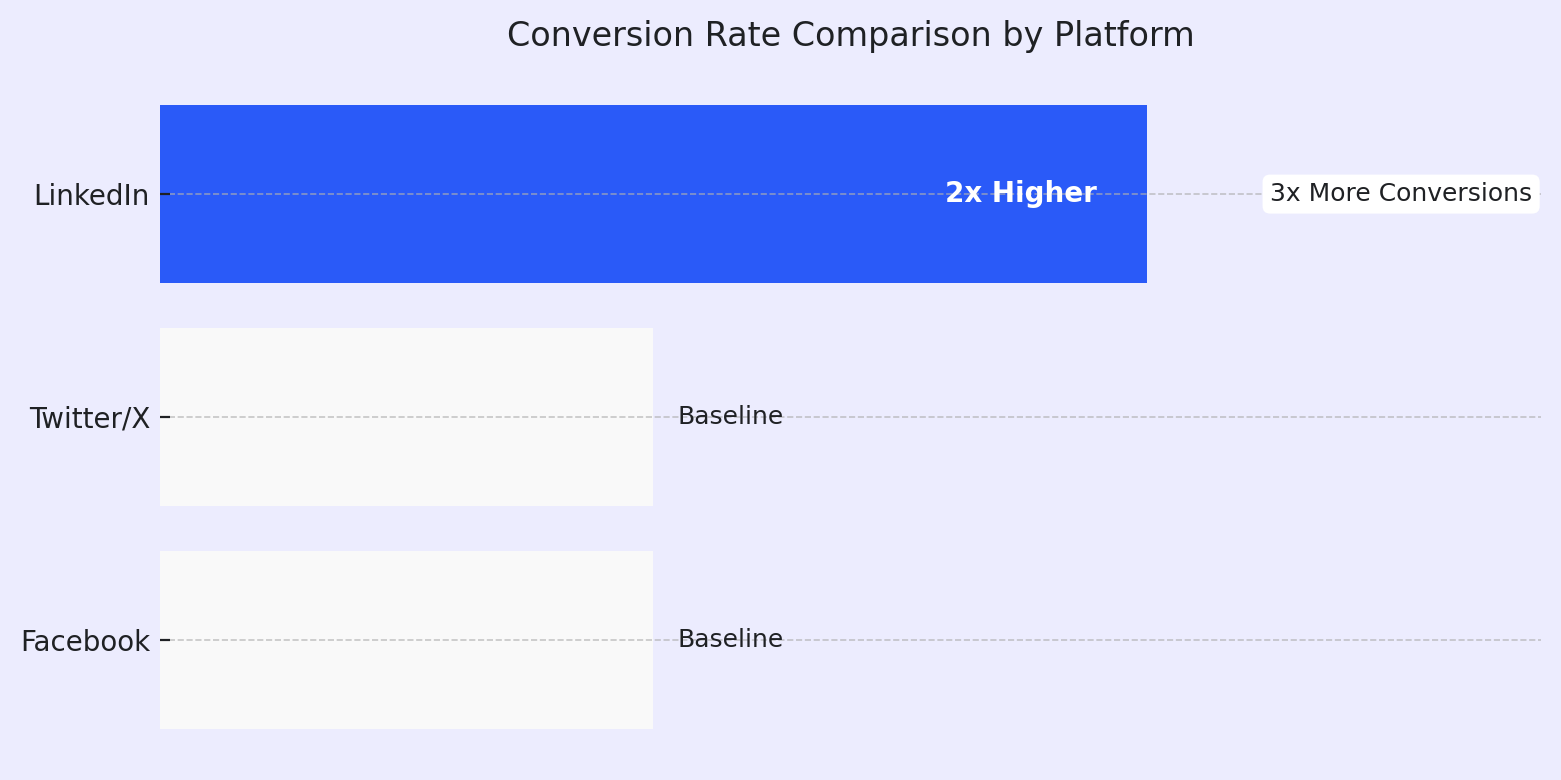 Conversion Rate Comparison by Platform

LinkedIn
2x Higher
3x More Conversions

Twitter/X
Baseline

Facebook
Baseline